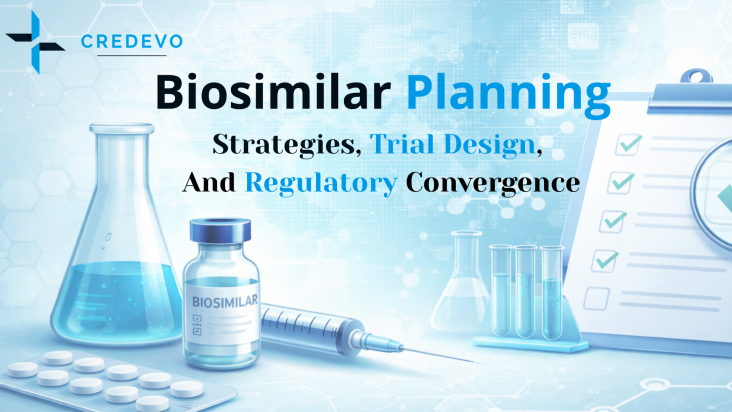 CREDEVO

Biosimilar Planning

Strategies, Trial Design, And Regulatory Convergence

BIOSIMILAR